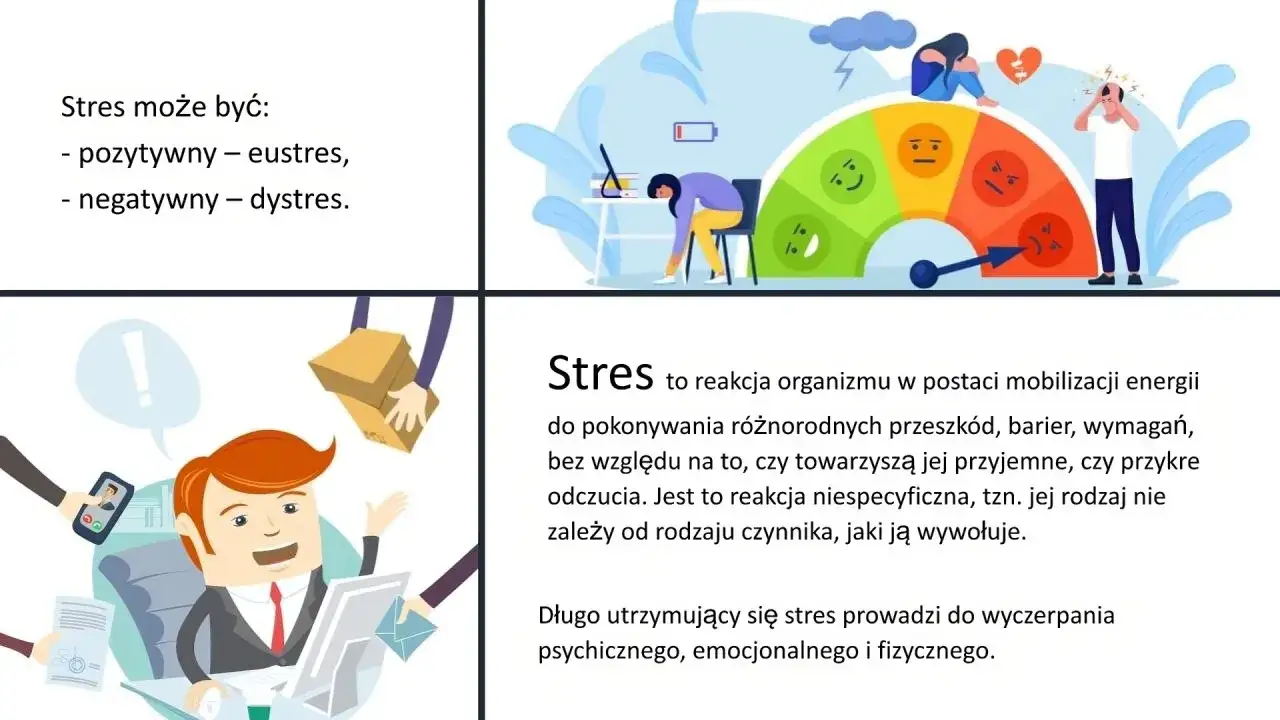 Stres może być:
- pozytywny – eustres,
- negatywny – dystres.

Stres to reakcja organizmu w postaci mobilizacji energii do pokonywania różnorodnych przeszkód, barier, wymagań, bez względu na to, czy towarzyszą jej przyjemne, czy przykre odczucia. Jest to reakcja niespecyficzna, tzn. jej rodzaj nie zależy od rodzaju czynnika, jaki ją wywołuje.

Długo utrzymujący się stres prowadzi do wyczerpania psychicznego, emocjonalnego i fizycznego.